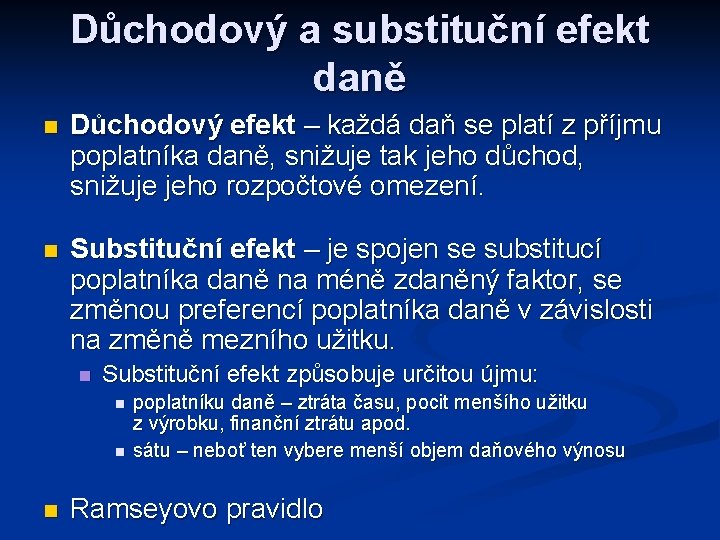 Důchodový a substituční efekt daně

Důchodový efekt – každá daň se platí z příjmu poplatníka daně, snižuje tak jeho důchod, snižuje jeho rozpočtové omezení.

Substituční efekt – je spojen se substitucí poplatníka daně na méně zdaněný faktor, se změnou preferencí poplatníka daně v závislosti na změně mezního užitku.

Substituční efekt způsobuje určitou újmu:

poplatníku daně – ztráta času, pocit menšího užitku z výrobku, finanční ztrátu apod.

sátu – neboť ten vybere menší objem daňového výnosu

Ramseyovo pravidlo